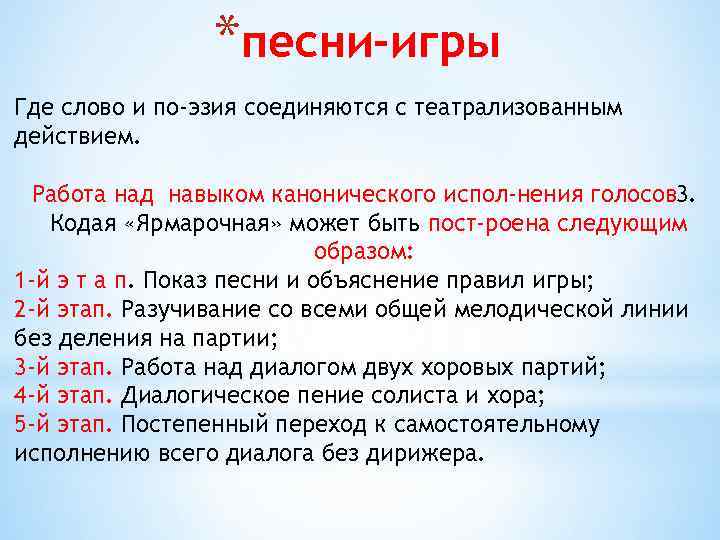 *песни-игры

Где слово и по-эзия соединяются с театрализованным действием.

Работа над навыком канонического испол-нения голосов3. Кодая «Ярмарочная» может быть пост-роена следующим образом:
1-й э т а п. Показ песни и объяснение правил игры;
2-й этап. Разучивание со всеми общей мелодической линии без деления на партии;
3-й этап. Работа над диалогом двух хоровых партий;
4-й этап. Диалогическое пение солиста и хора;
5-й этап. Постепенный переход к самостоятельному исполнению всего диалога без дирижера.